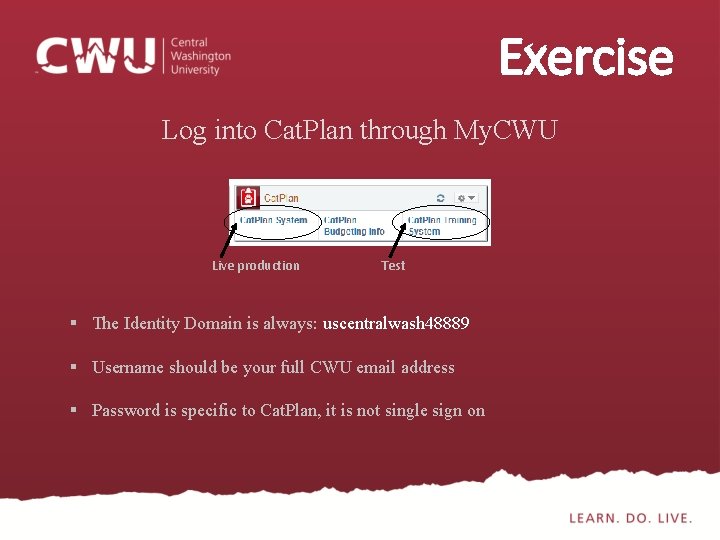 CWU Central Washington University

Exercise

Log into CatPlan through MyCWU

CatPlan

CatPlan System

CatPlan Budgeting Info

CatPlan Training System

Live production

Test

▪ The Identity Domain is always: uscentralwash48889

▪ Username should be your full CWU email address

▪ Password is specific to CatPlan, it is not single sign on

LEARN. DO. LIVE.